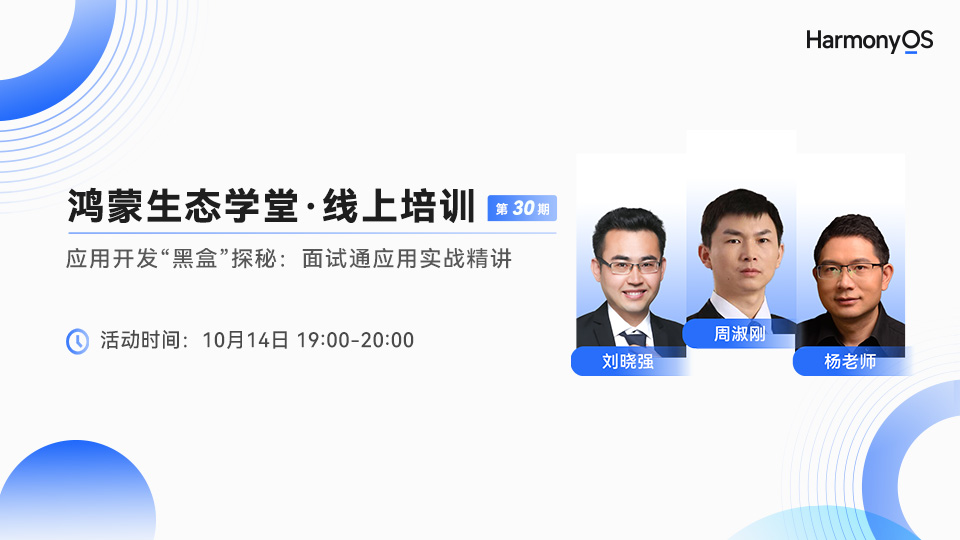 HarmonyOS

鸿蒙生态学堂·线上培训 第 30 期

应用开发“黑盒”探秘：面试通应用实战精讲

活动时间：10月14日 19:00-20:00

刘晓强

周淑刚

杨老师